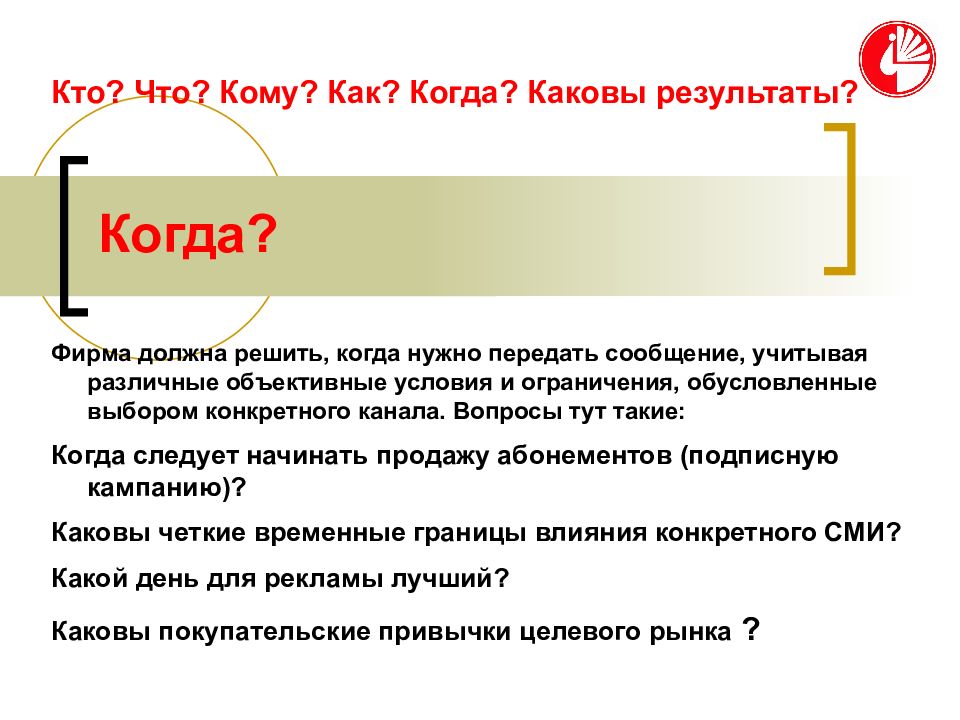 Кто? Что? Кому? Как? Когда? Каковы результаты?

Когда?

Фирма должна решить, когда нужно передать сообщение, учитывая различные объективные условия и ограничения, обусловленные выбором конкретного канала. Вопросы тут такие:

Когда следует начинать продажу абонементов (подписную кампанию)?

Каковы четкие временные границы влияния конкретного СМИ?

Какой день для рекламы лучший?

Каковы покупательские привычки целевого рынка ?